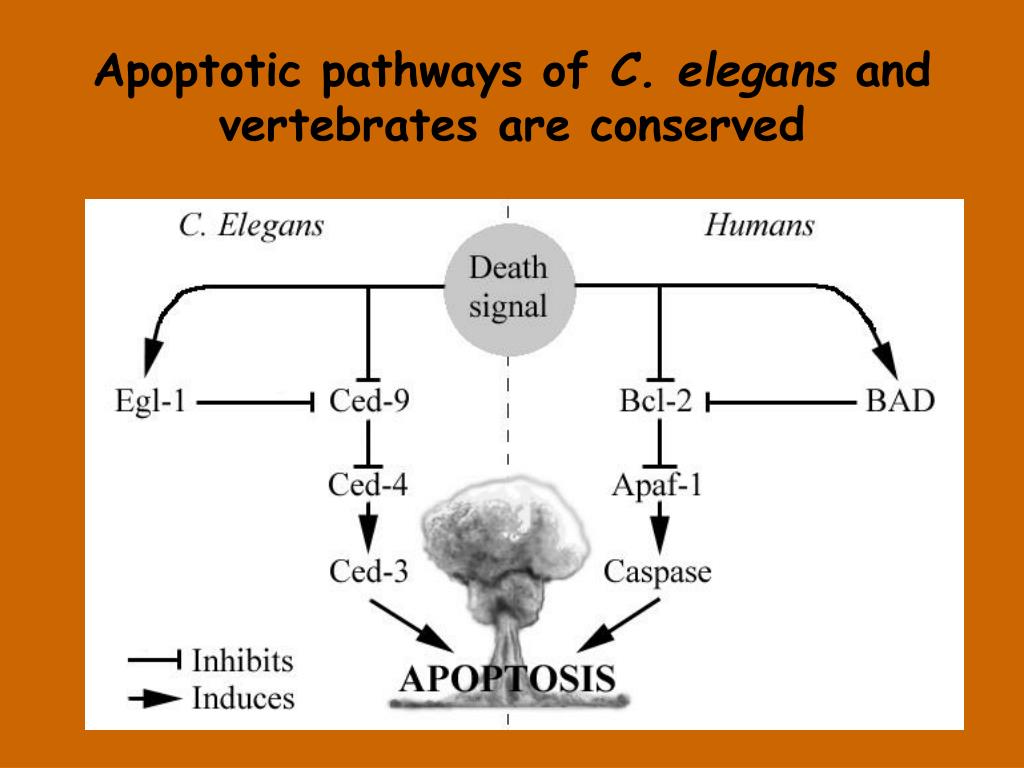 Apoptotic pathways of C. elegans and vertebrates are conserved

C. Elegans

Humans

Death signal

Egl-1

Ced-9

Bcl-2

BAD

Ced-4

Apaf-1

Ced-3

Caspase

Inhibits

Induces

APOPTOSIS